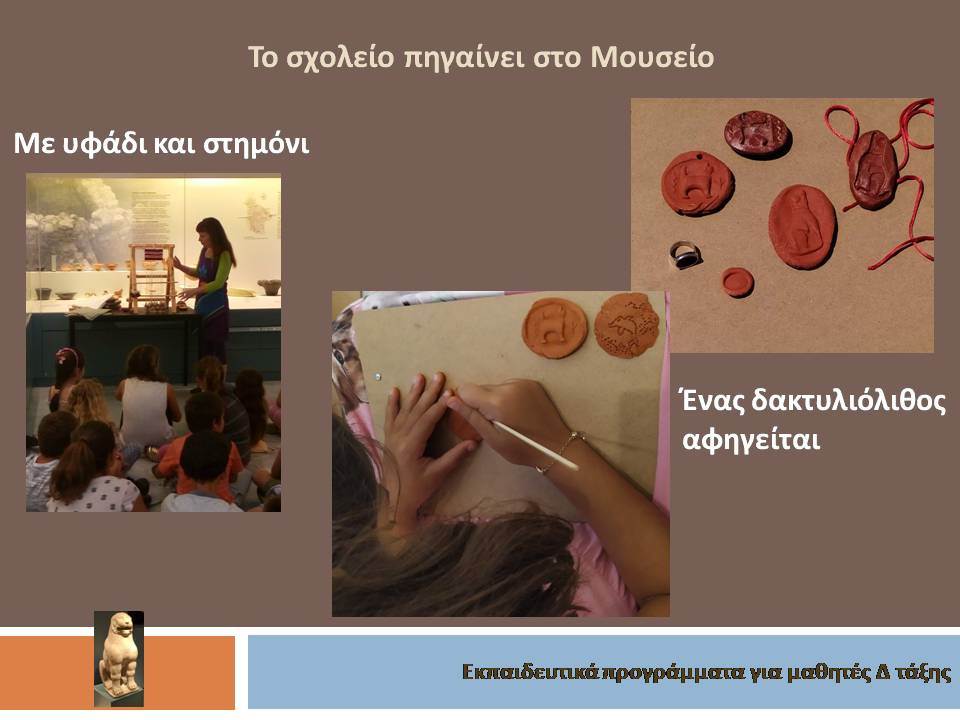 Το σχολείο πηγαίνει στο Μουσείο

Με υφάδι και στημόνι

Ένας δακτυλιόλιθος αφηγείται

Εκπαιδευτικά προγράμματα για μαθητές Δ τάξης